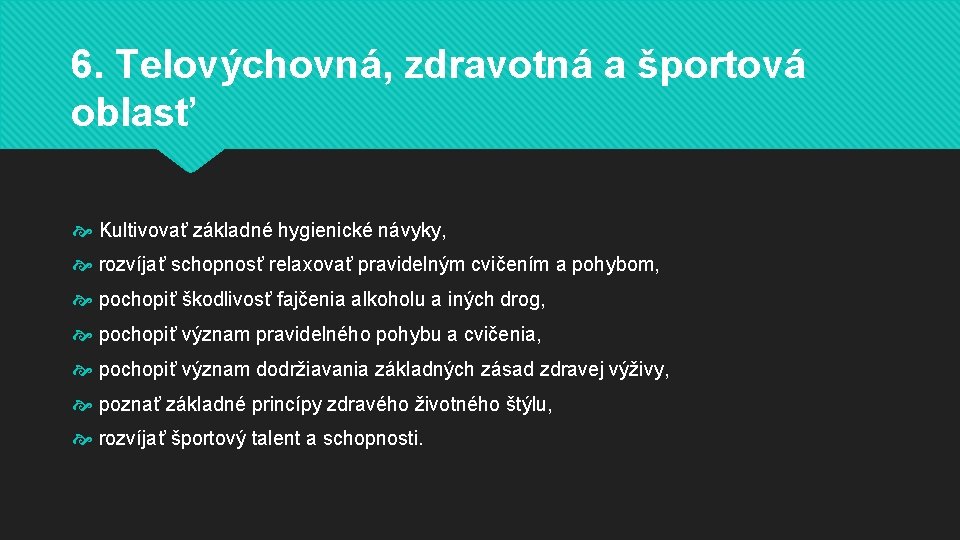 6. Telovýchovná, zdravotná a športová oblasť

Kultivovať základné hygienické návyky,

rozvíjať schopnosť relaxovať pravidelným cvičením a pohybom,

pochopiť škodlivosť fajčenia alkoholu a iných drog,

pochopiť význam pravidelného pohybu a cvičenia,

pochopiť význam dodržiavania základných zásad zdravej výživy,

poznať základné princípy zdravého životného štýlu,

rozvíjať športový talent a schopnosti.